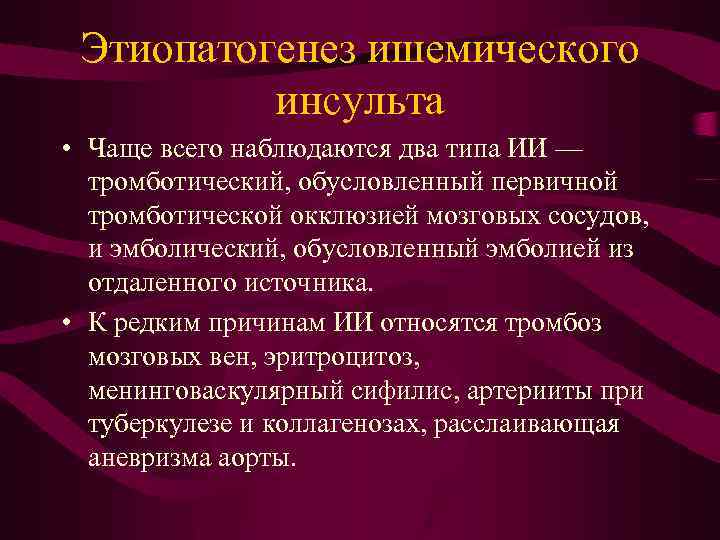 Этиопатогенез ишемического инсульта

• Чаще всего наблюдаются два типа ИИ — тромботический, обусловленный первичной тромботической окклюзией мозговых сосудов, и эмболический, обусловленный эмболией из отдаленного источника.

• К редким причинам ИИ относятся тромбоз мозговых вен, эритроцитоз, менинговаскулярный сифилис, артерииты при туберкулезе и коллагенозах, расслаивающая аневризма аорты.